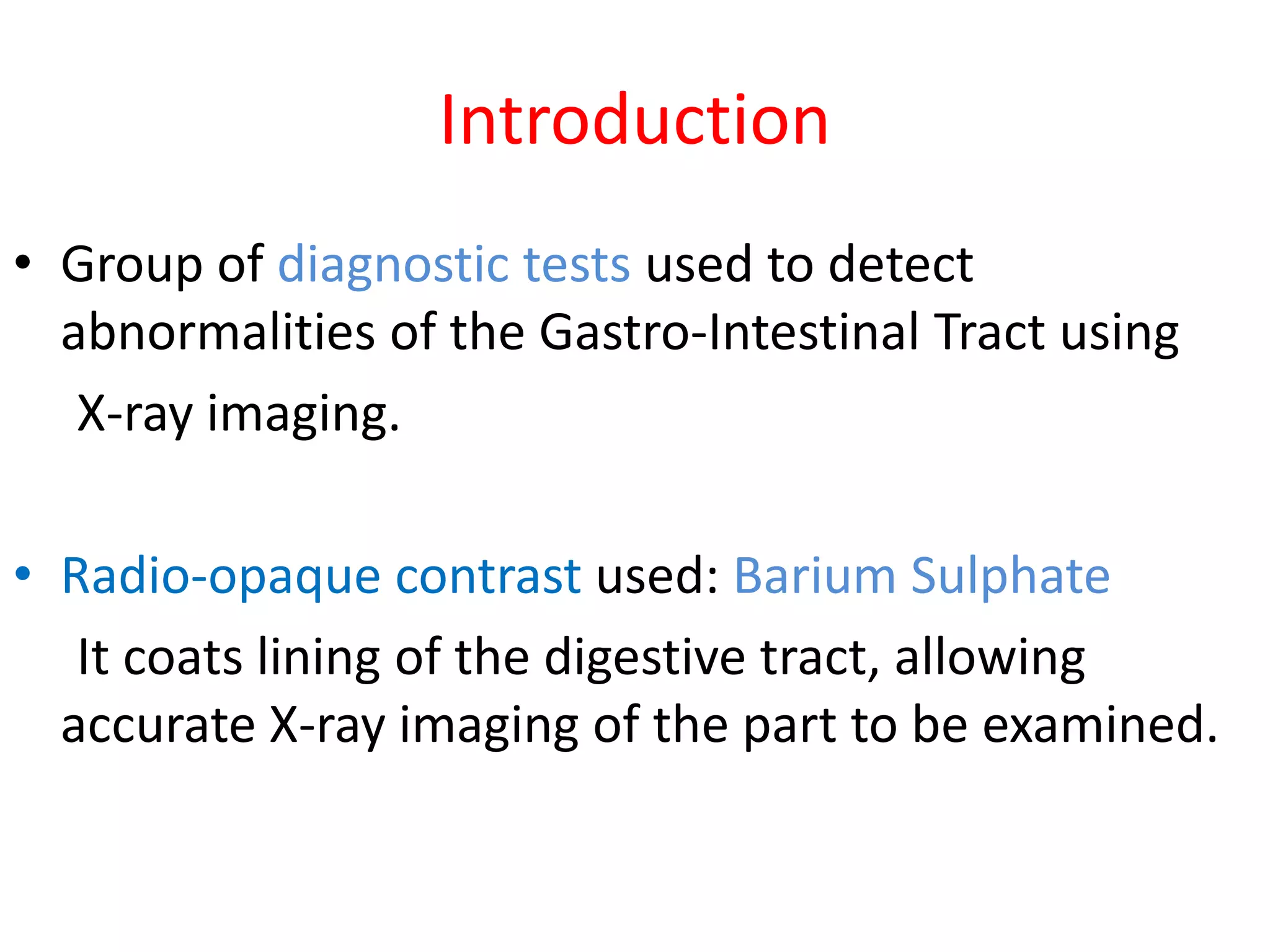 Introduction

• Group of diagnostic tests used to detect abnormalities of the Gastro-Intestinal Tract using X-ray imaging.

• Radio-opaque contrast used: Barium Sulphate
It coats lining of the digestive tract, allowing accurate X-ray imaging of the part to be examined.